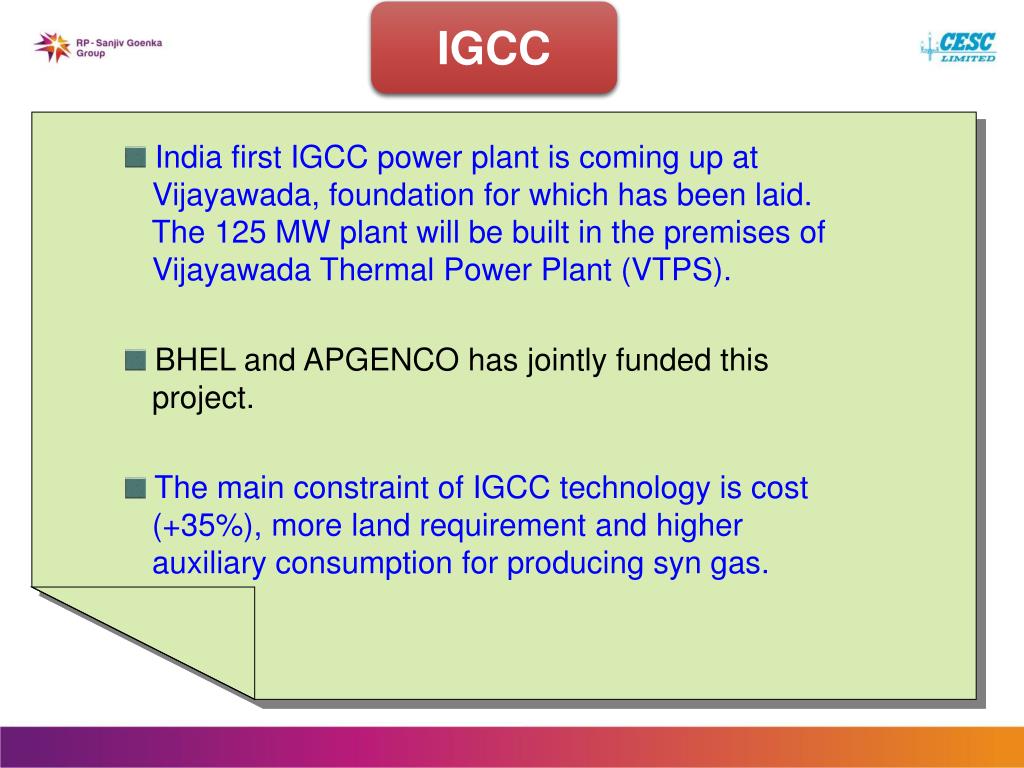 RP-Sanjiv Goenka Group

IGCC

CESC LIMITED

India first IGCC power plant is coming up at Vijayawada, foundation for which has been laid. The 125 MW plant will be built in the premises of Vijayawada Thermal Power Plant (VTPS).

BHEL and APGENCO has jointly funded this project.

The main constraint of IGCC technology is cost (+35%), more land requirement and higher auxiliary consumption for producing syn gas.